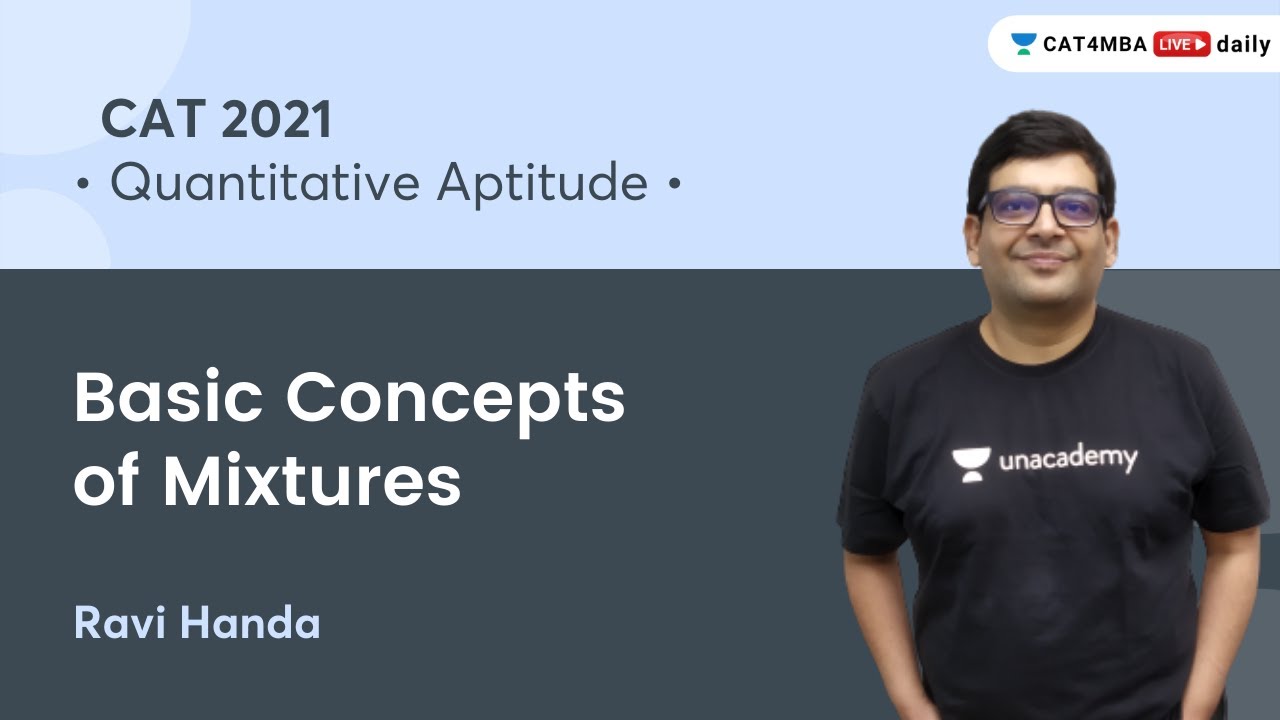 CAT4MBA LIVE daily

CAT 2021
• Quantitative Aptitude •

Basic Concepts of Mixtures

Ravi Handa

unacademy